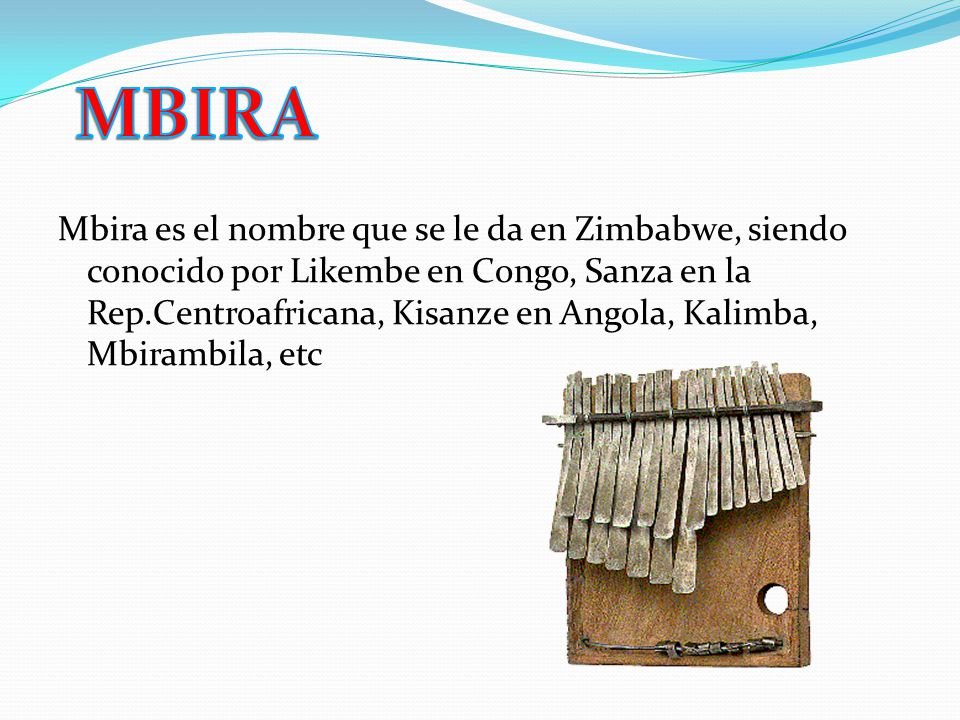 MBIRA

Mbira es el nombre que se le da en Zimbabwe, siendo conocido por Likembe en Congo, Sanza en la Rep.Centroafricana, Kisanze en Angola, Kalimba, Mbirambila, etc